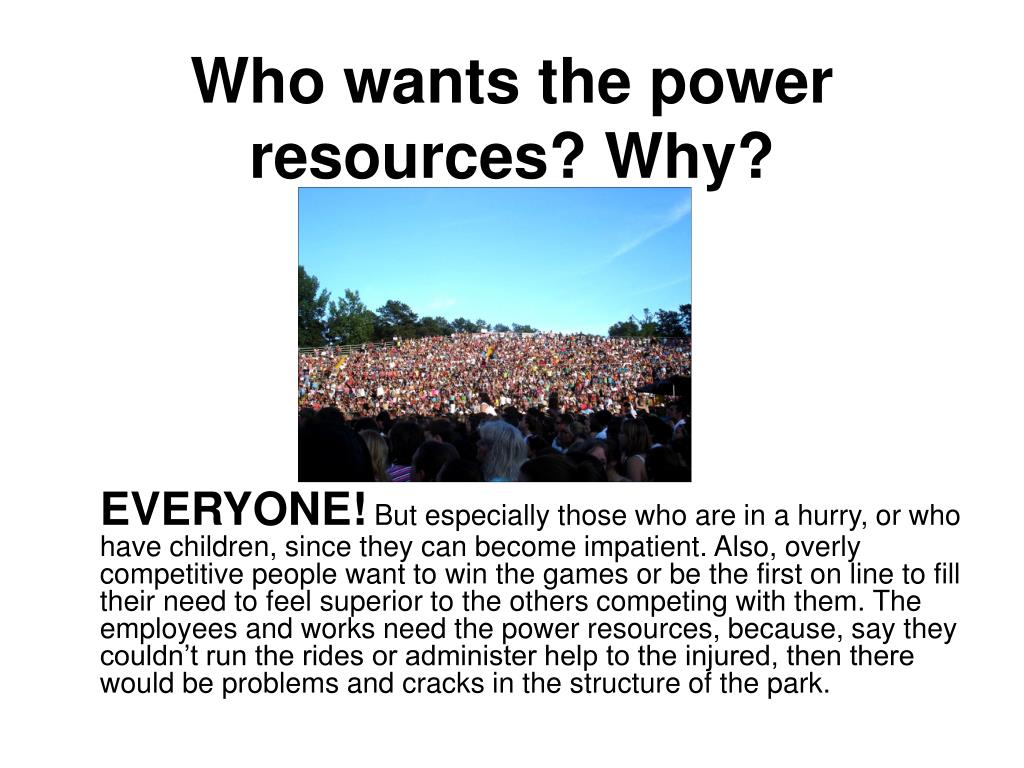 Who wants the power resources? Why?

EVERYONE! But especially those who are in a hurry, or who have children, since they can become impatient. Also, overly competitive people want to win the games or be the first on line to fill their need to feel superior to the others competing with them. The employees and works need the power resources, because, say they couldn’t run the rides or administer help to the injured, then there would be problems and cracks in the structure of the park.